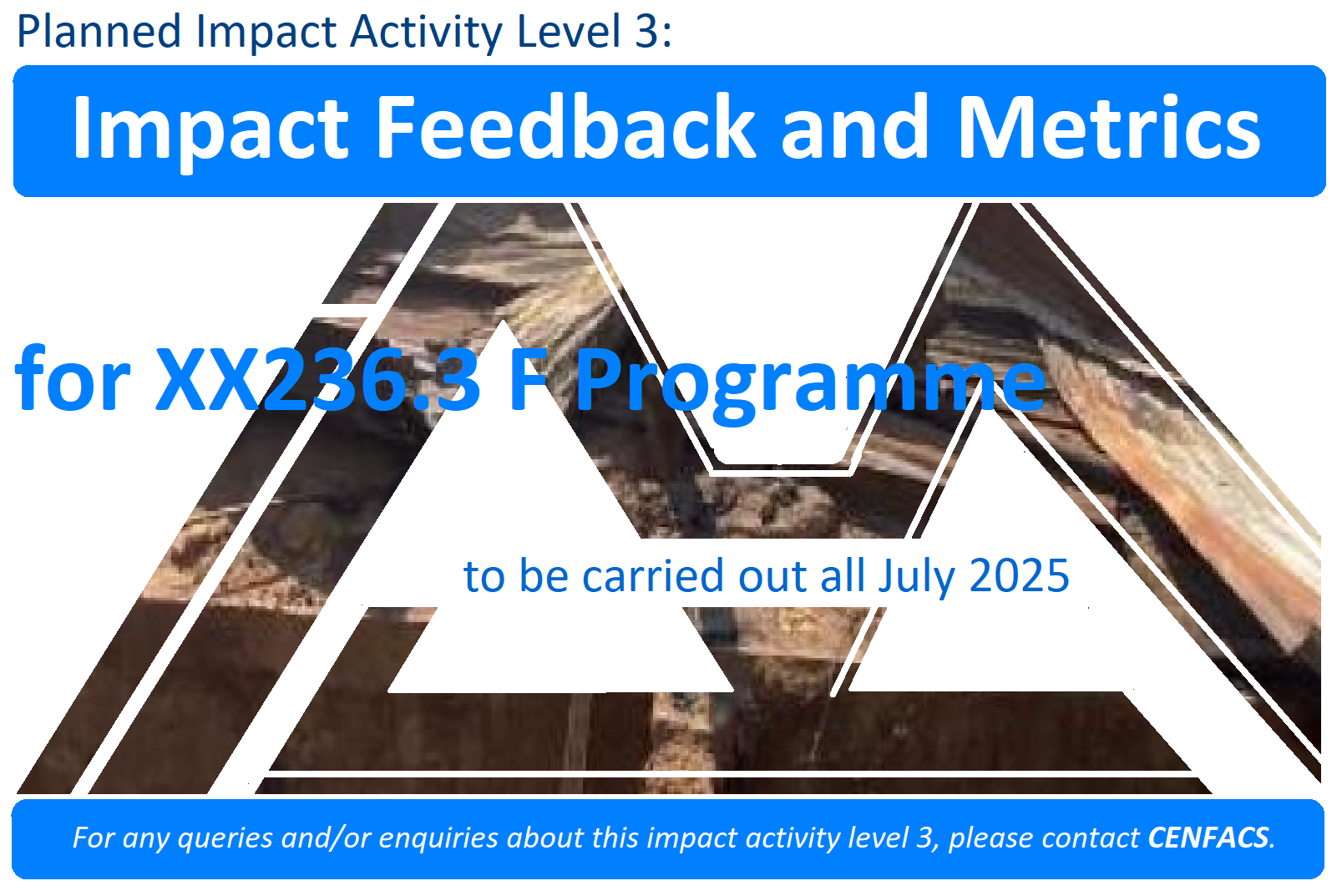 Planned Impact Activity Level 3:

Impact Feedback and Metrics

for XX236.3 F Programme

to be carried out all July 2025

For any queries and/or enquiries about this impact activity level 3, please contact CENFACS.